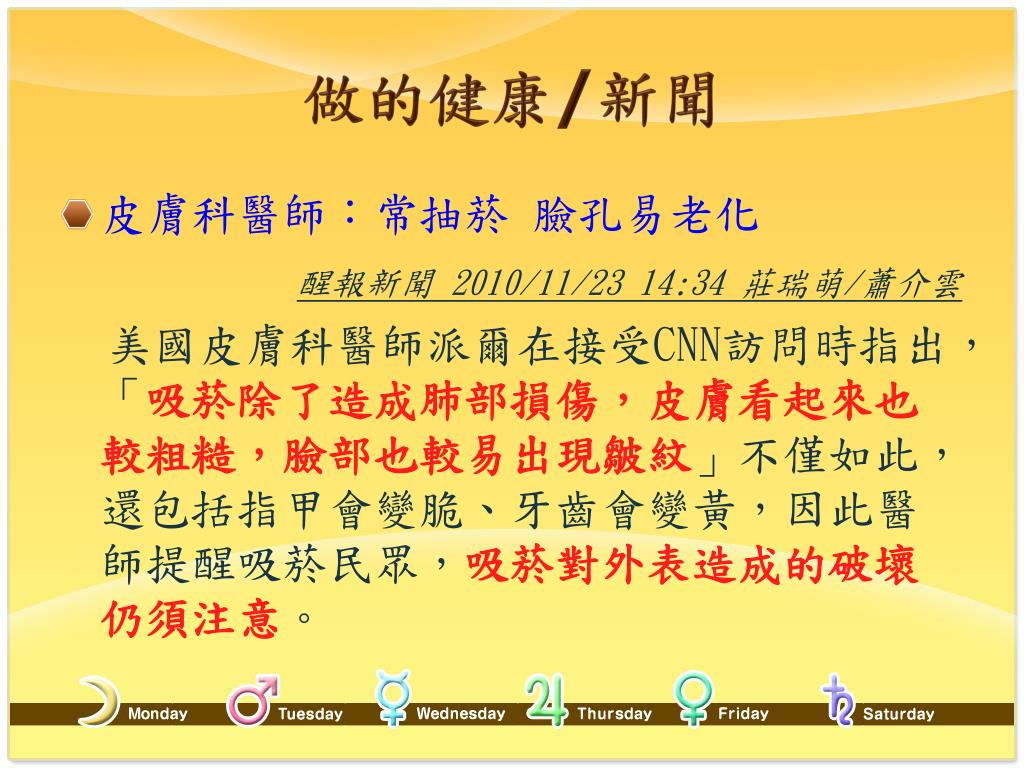 做的健康/新聞

皮膚科醫師：常抽菸 臉孔易老化

醒報新聞 2010/11/23 14:34 莊瑞萌/蕭介雲

美國皮膚科醫師派爾在接受CNN訪問時指出，「吸菸除了造成肺部損傷，皮膚看起來也較粗糙，臉部也較易出現皺紋」不僅如此，還包括指甲會變脆、牙齒會變黃，因此醫師提醒吸菸民眾，吸菸對外表造成的破壞仍須注意。

Monday Tuesday Wednesday Thursday Friday Saturday